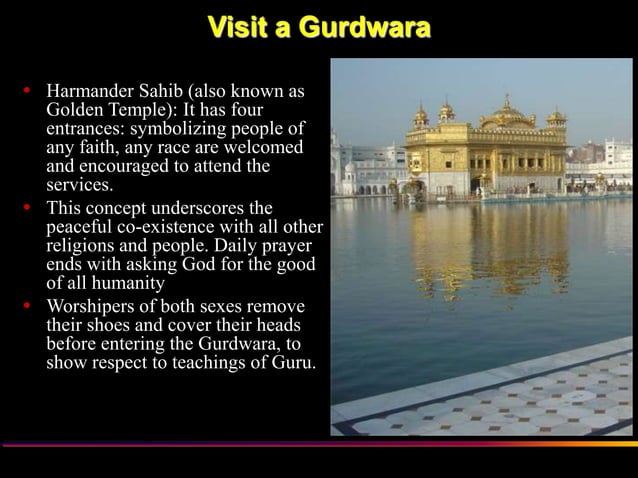 Visit a Gurdwara

• Harmander Sahib (also known as Golden Temple): It has four entrances: symbolizing people of any faith, any race are welcomed and encouraged to attend the services.
• This concept underscores the peaceful co-existence with all other religions and people. Daily prayer ends with asking God for the good of all humanity
• Worshipers of both sexes remove their shoes and cover their heads before entering the Gurdwara, to show respect to teachings of Guru.